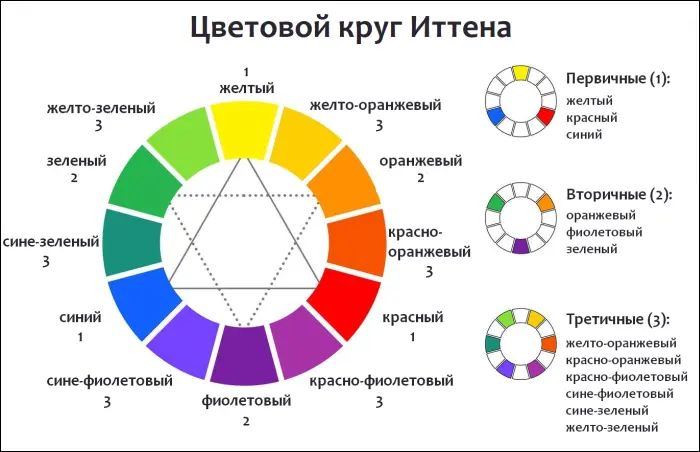 Цветовой круг Иттена

1
желтый

желто-оранжевый
3

оранжевый
2

красно-оранжевый
3

красный
1

красно-фиолетовый
3

фиолетовый
2

сине-фиолетовый
3

синий
1

сине-зеленый
3

зеленый
2

желто-зеленый
3

Первичные (1):
желтый
красный
синий

Вторичные (2):
оранжевый
фиолетовый
зеленый

Третичные (3):
желто-оранжевый
красно-оранжевый
красно-фиолетовый
сине-фиолетовый
сине-зеленый
желто-зеленый